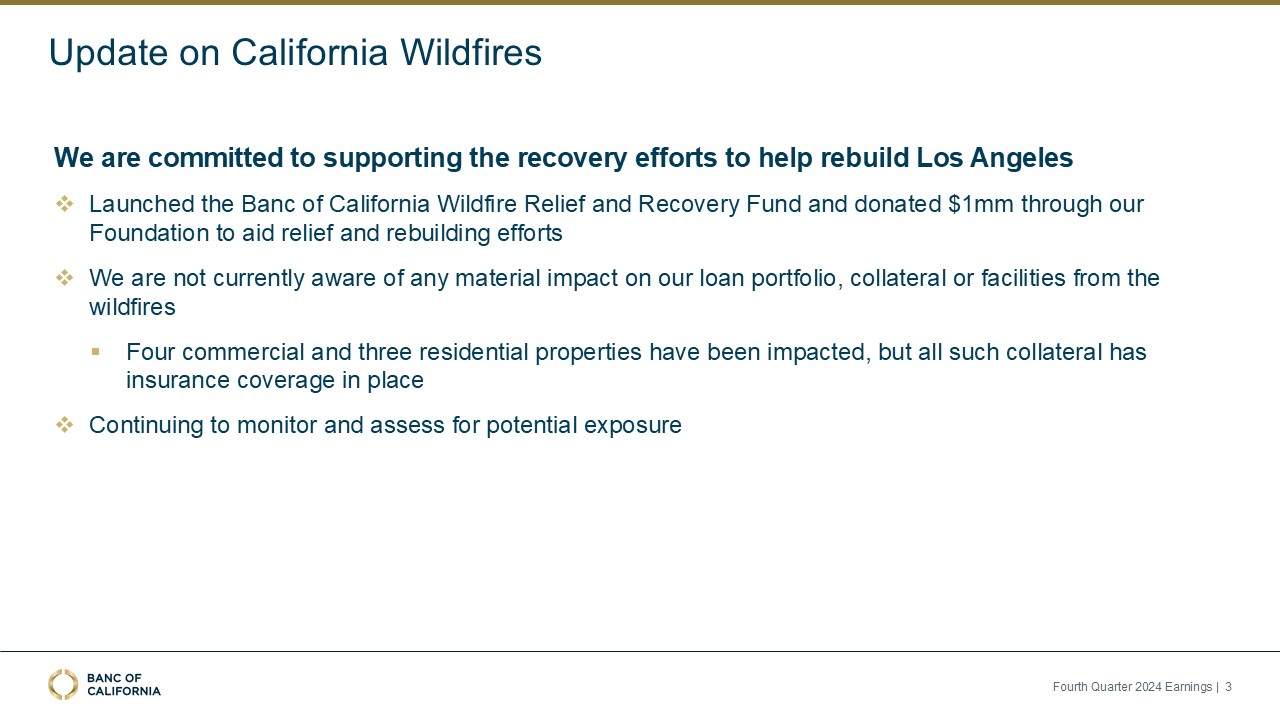 Update on California Wildfires

We are committed to supporting the recovery efforts to help rebuild Los Angeles

❖ Launched the Banc of California Wildfire Relief and Recovery Fund and donated \$1mm through our Foundation to aid relief and rebuilding efforts

❖ We are not currently aware of any material impact on our loan portfolio, collateral or facilities from the wildfires

▪ Four commercial and three residential properties have been impacted, but all such collateral has insurance coverage in place

❖ Continuing to monitor and assess for potential exposure

BANC OF CALIFORNIA

Fourth Quarter 2024 Earnings | 3